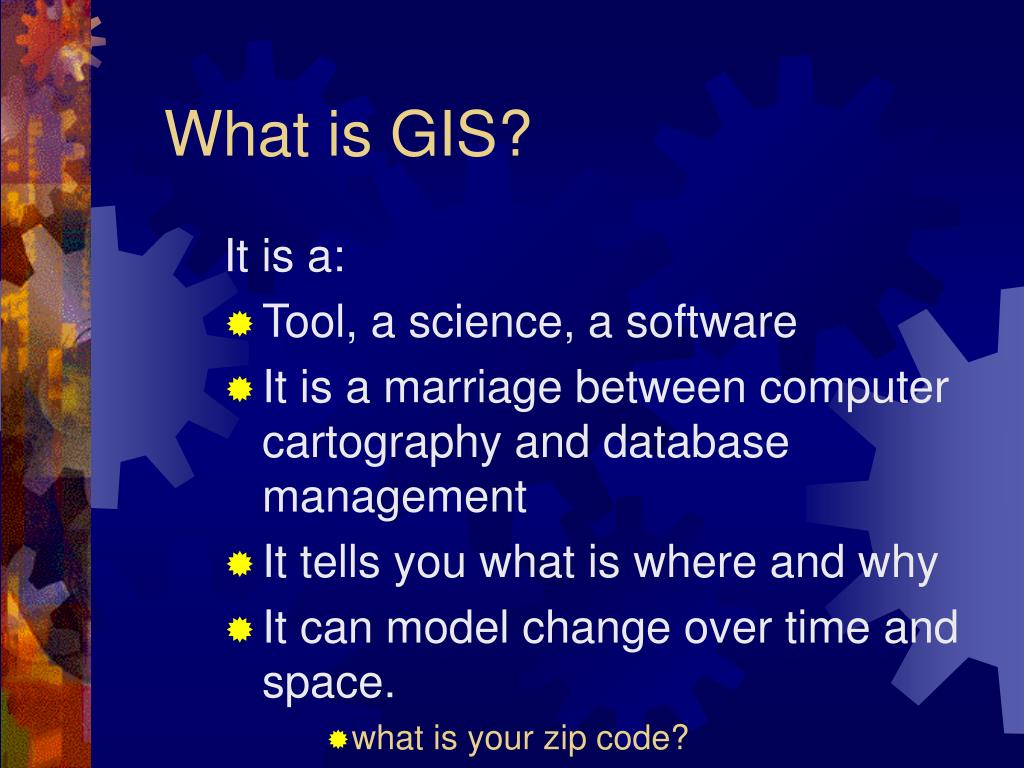 What is GIS?

It is a:

Tool, a science, a software

It is a marriage between computer cartography and database management

It tells you what is where and why

It can model change over time and space.

what is your zip code?